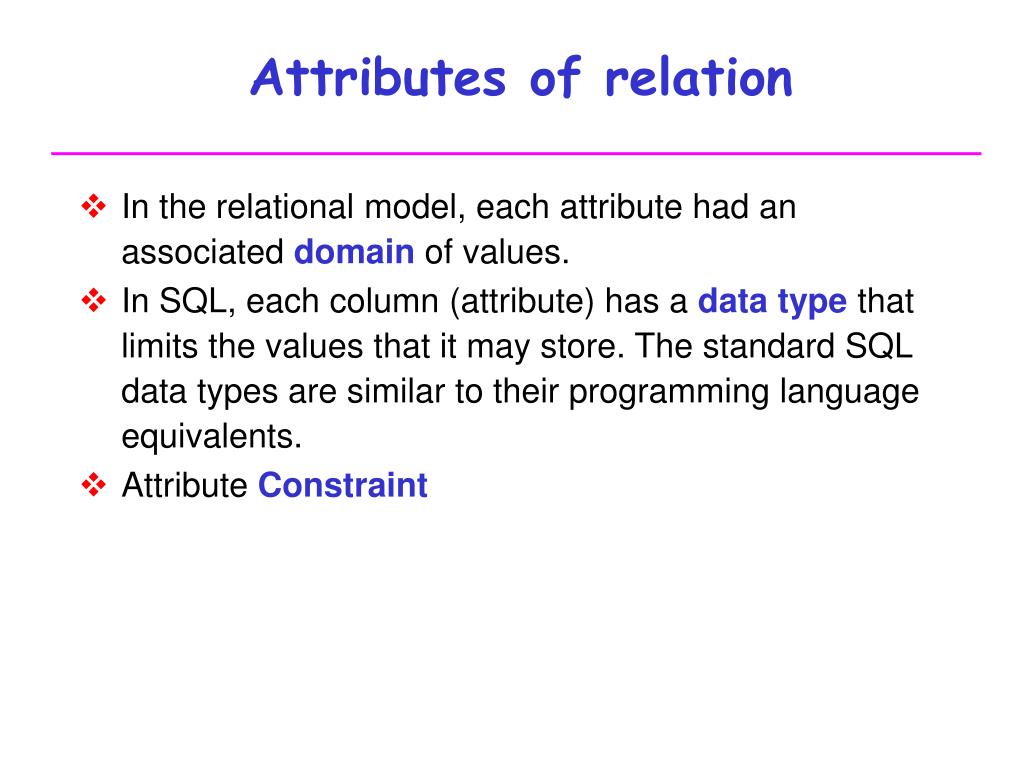 Attributes of relation

❖ In the relational model, each attribute had an associated domain of values.

❖ In SQL, each column (attribute) has a data type that limits the values that it may store. The standard SQL data types are similar to their programming language equivalents.

❖ Attribute Constraint